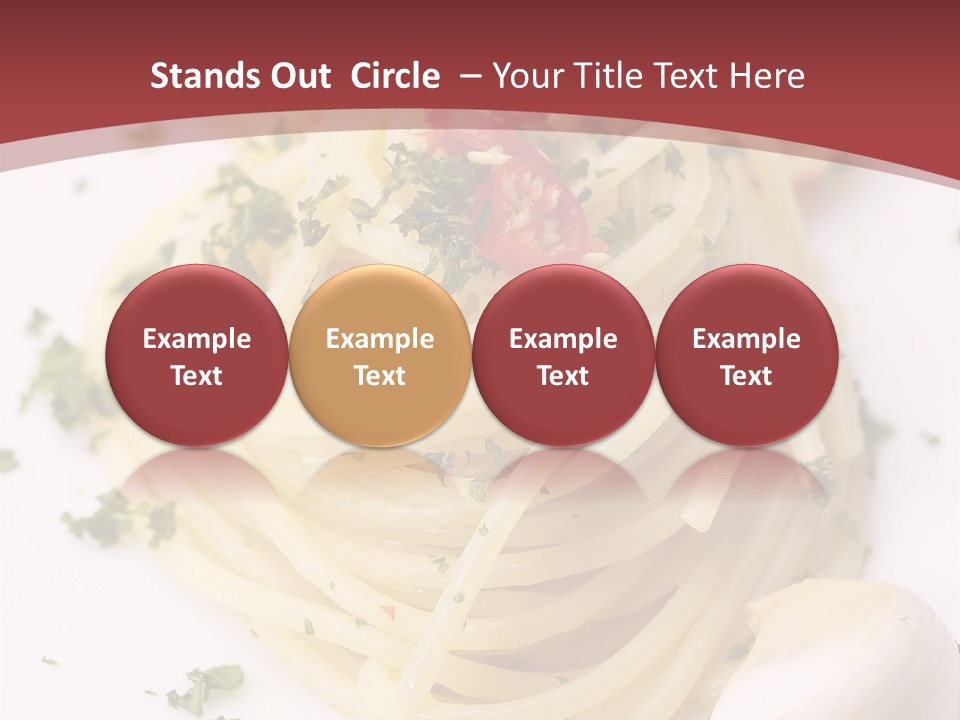 Stands Out Circle – Your Title Text Here

Example Text

Example Text

Example Text

Example Text